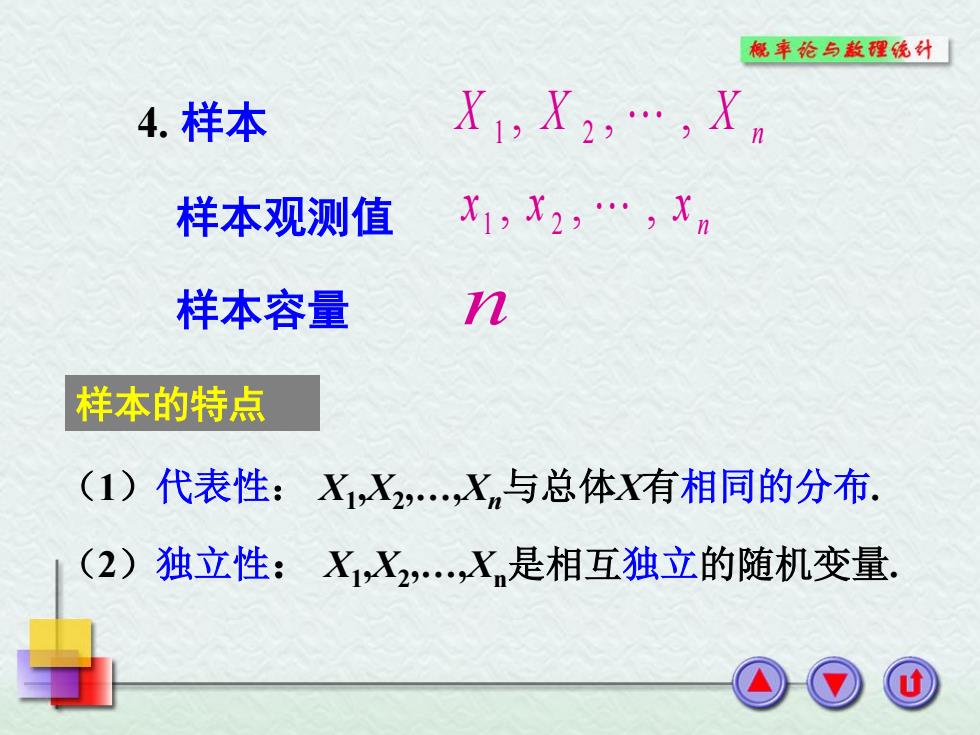 概率论与数理统计

4. 样本 $X_1, X_2, \cdots, X_n$

样本观测值 $x_1, x_2, \cdots, x_n$

样本容量 $n$

样本的特点

（1）代表性： $X_1,X_2,\ldots,X_n$与总体$X$有相同的分布.

（2）独立性： $X_1,X_2,\ldots,X_n$是相互独立的随机变量.